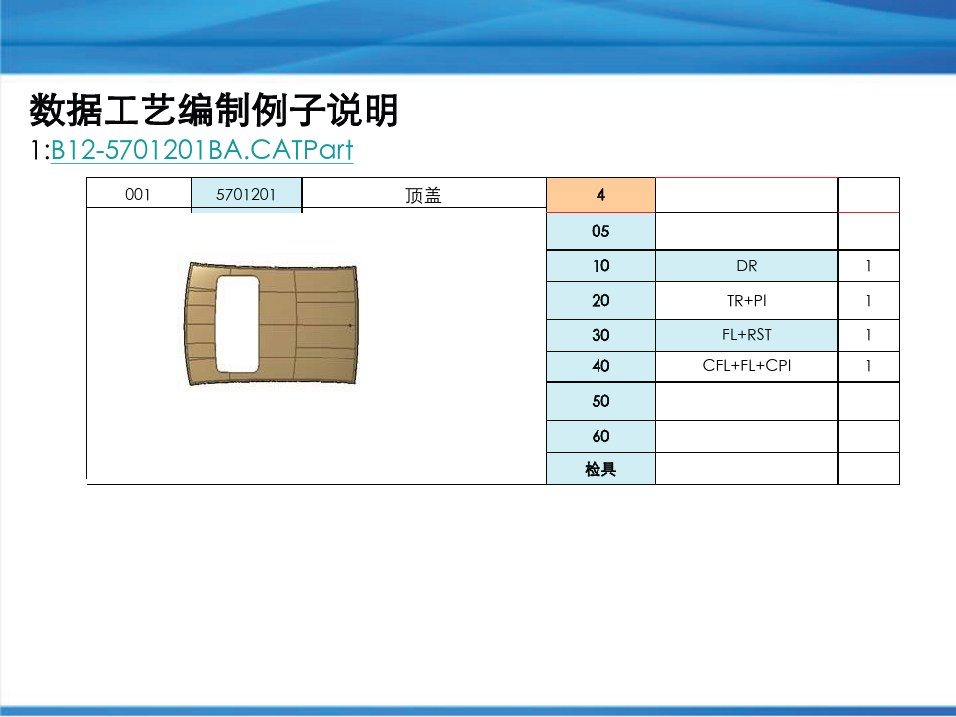 数据工艺编制例子说明

1:B12-5701201BA.CATPart

| 001 | 5701201 | 顶盖 | 4 | | |
|---|---|---|---|---|---|
| | | | 05 | | |
| | | | 10 | DR | 1 |
| | | | 20 | TR+PI | 1 |
| | | | 30 | FL+RST | 1 |
| | | | 40 | CFL+FL+CPI | 1 |
| | | | 50 | | |
| | | | 60 | | |
| | | | 检具 | | |